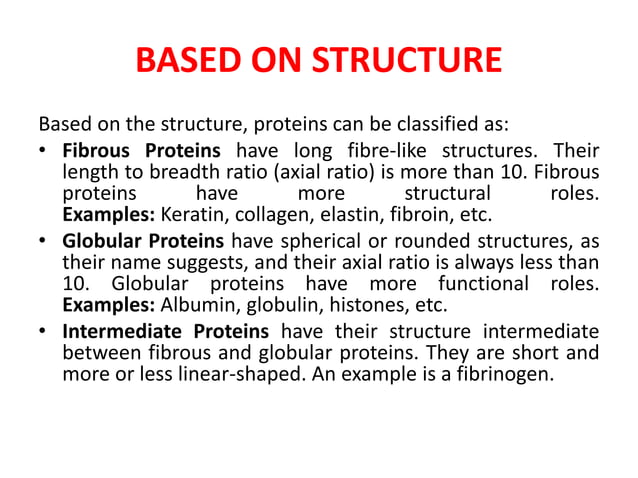 BASED ON STRUCTURE

Based on the structure, proteins can be classified as:

• Fibrous Proteins have long fibre-like structures. Their length to breadth ratio (axial ratio) is more than 10. Fibrous proteins have more structural roles. Examples: Keratin, collagen, elastin, fibroin, etc.

• Globular Proteins have spherical or rounded structures, as their name suggests, and their axial ratio is always less than 10. Globular proteins have more functional roles. Examples: Albumin, globulin, histones, etc.

• Intermediate Proteins have their structure intermediate between fibrous and globular proteins. They are short and more or less linear-shaped. An example is a fibrinogen.